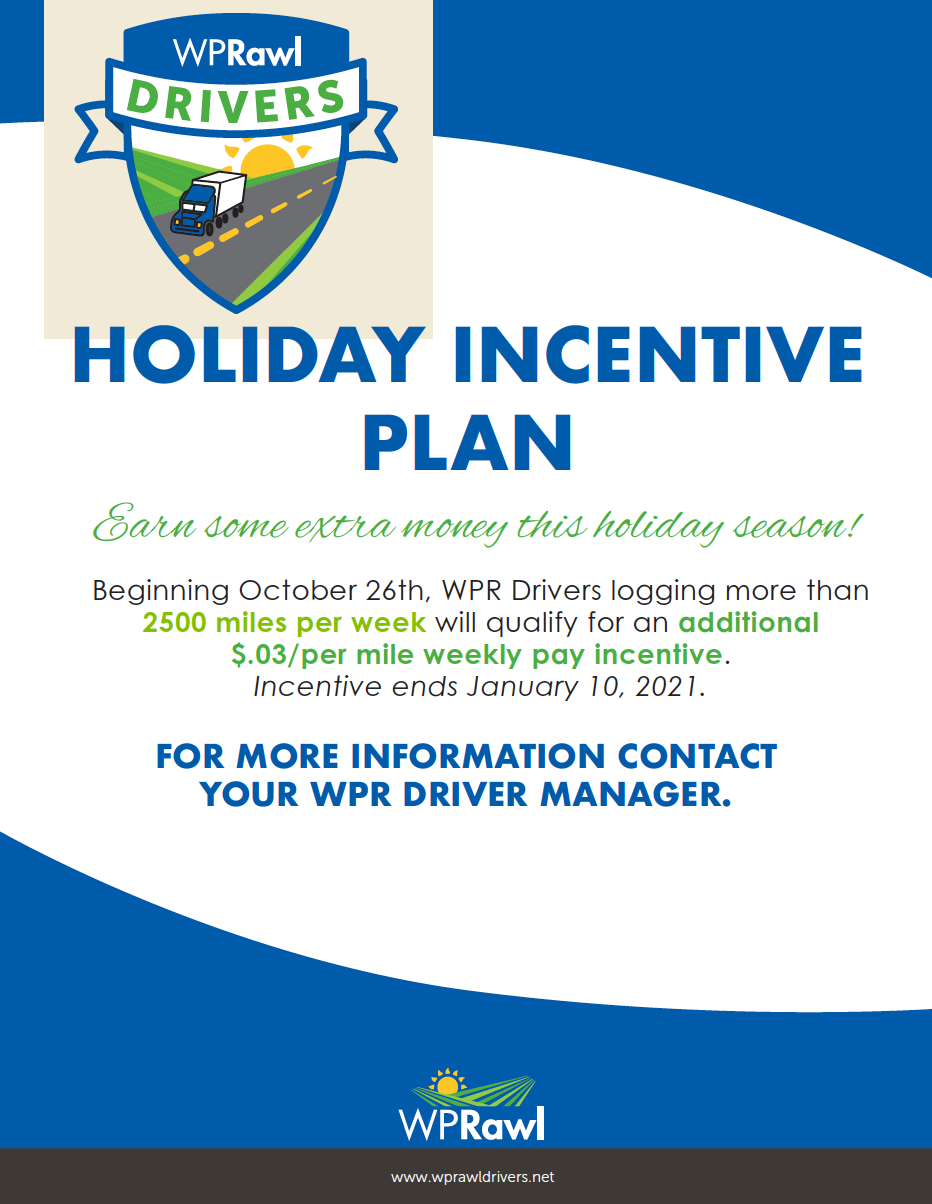 WPRawl
DRIVERS

HOLIDAY INCENTIVE PLAN

Earn some extra money this holiday season!

Beginning October 26th, WPR Drivers logging more than 2500 miles per week will qualify for an additional $.03/per mile weekly pay incentive. Incentive ends January 10, 2021.

FOR MORE INFORMATION CONTACT YOUR WPR DRIVER MANAGER.

WPRawl

www.wprawldrivers.net